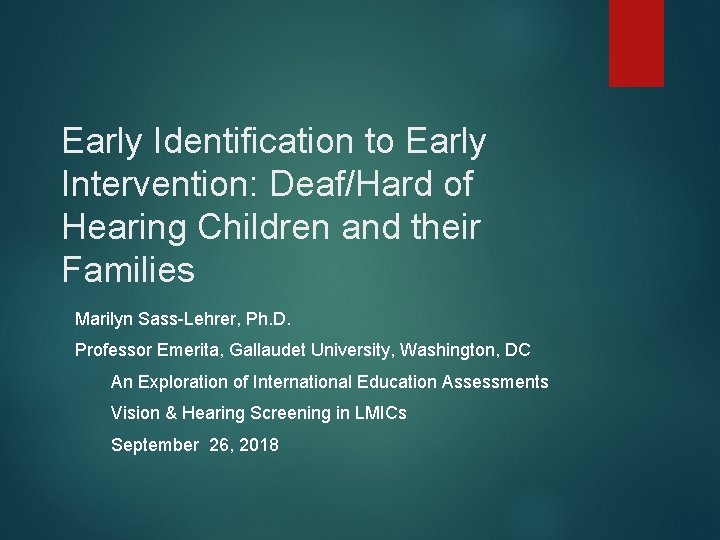 Early Identification to Early Intervention: Deaf/Hard of Hearing Children and their Families

Marilyn Sass-Lehrer, Ph.D.

Professor Emerita, Gallaudet University, Washington, DC

An Exploration of International Education Assessments

Vision & Hearing Screening in LMICs

September 26, 2018